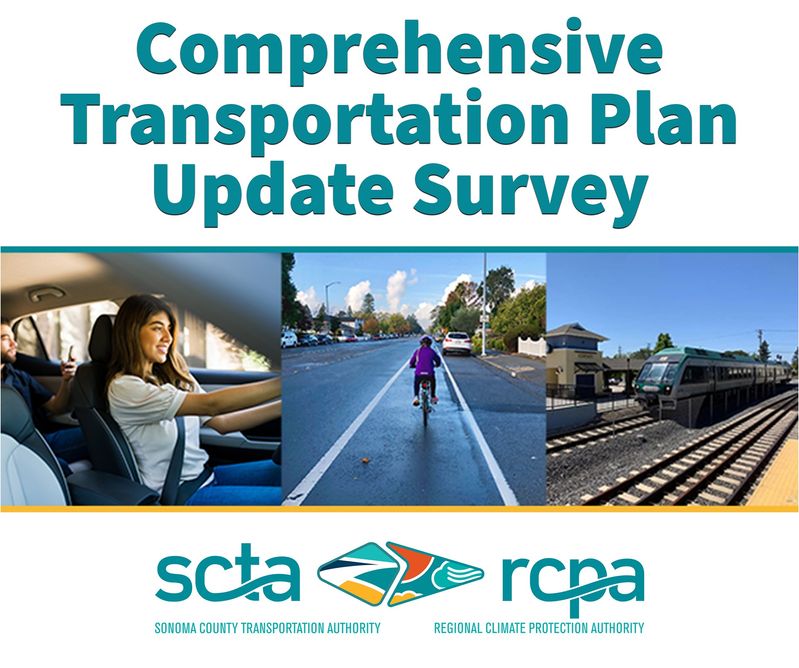 Comprehensive Transportation Plan Update Survey

scta

SONOMA COUNTY TRANSPORTATION AUTHORITY

rcpa

REGIONAL CLIMATE PROTECTION AUTHORITY